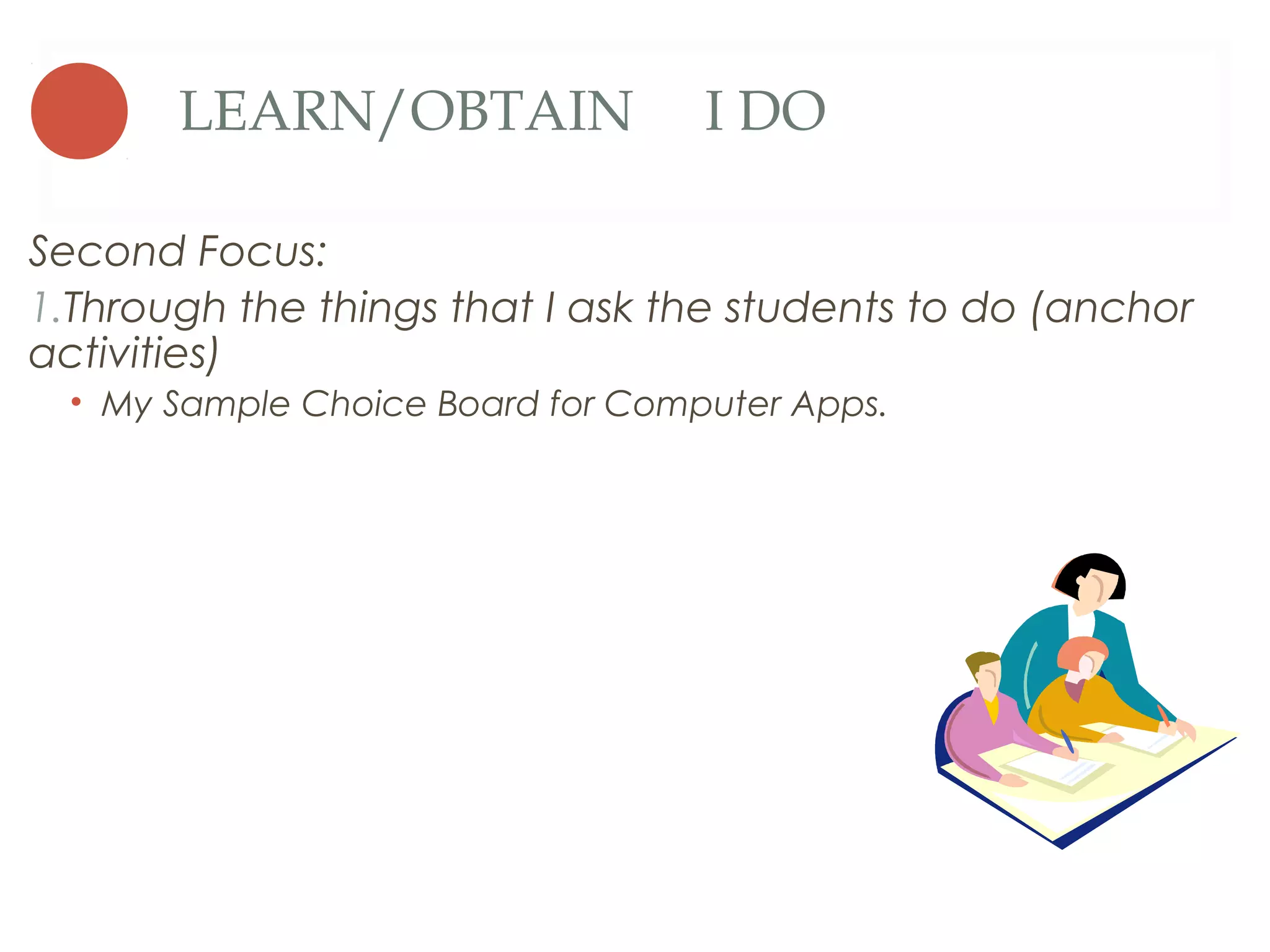 LEARN/OBTAIN    I DO

Second Focus:

1.Through the things that I ask the students to do (anchor activities)

• My Sample Choice Board for Computer Apps.